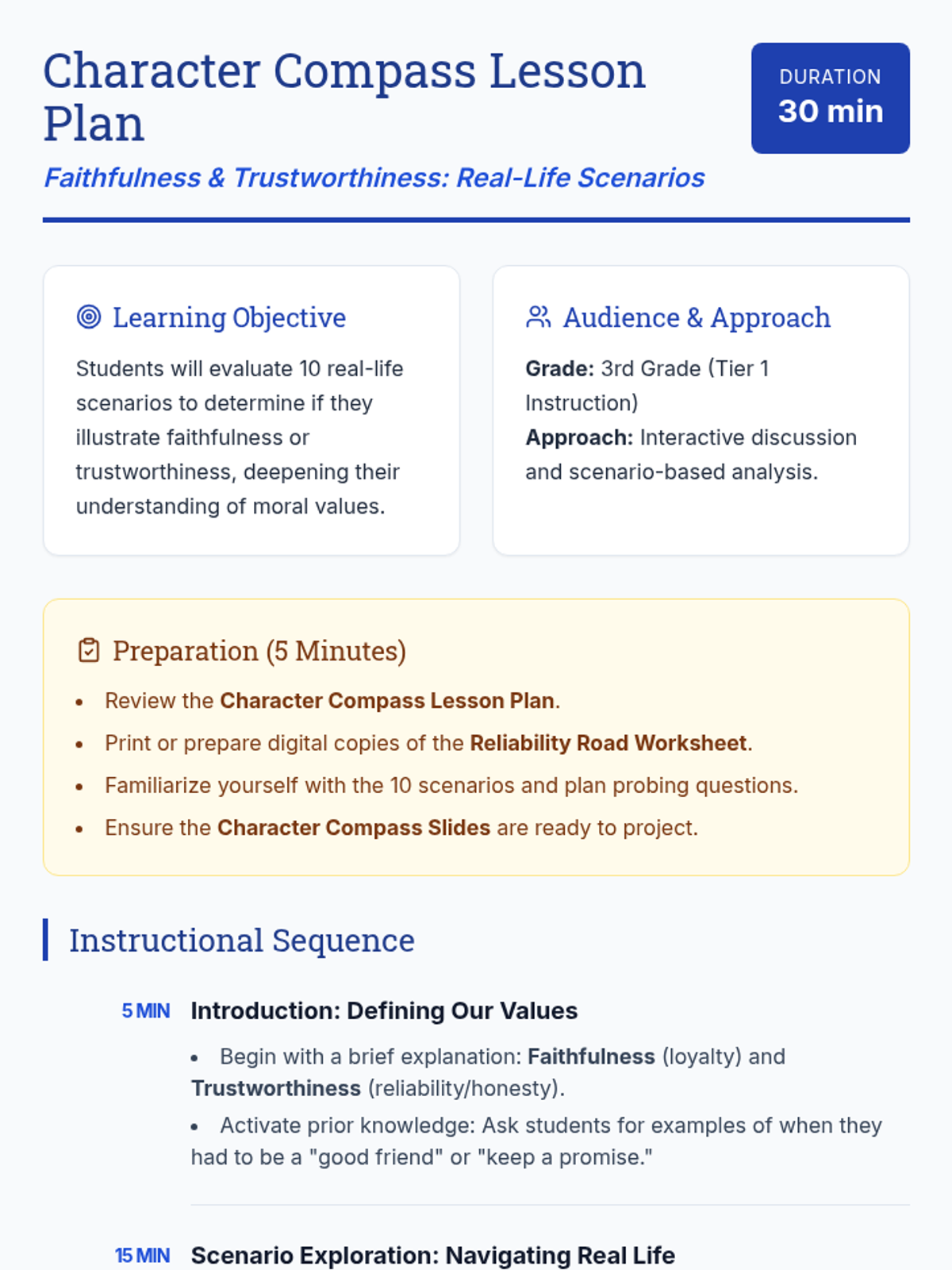 Character Compass Lesson Plan

DURATION
30 min

Faithfulness & Trustworthiness: Real-Life Scenarios

Learning Objective

Students will evaluate 10 real-life scenarios to determine if they illustrate faithfulness or trustworthiness, deepening their understanding of moral values.

Audience & Approach

Grade: 3rd Grade (Tier 1 Instruction)
Approach: Interactive discussion and scenario-based analysis.

Preparation (5 Minutes)

- Review the Character Compass Lesson Plan.
- Print or prepare digital copies of the Reliability Road Worksheet.
- Familiarize yourself with the 10 scenarios and plan probing questions.
- Ensure the Character Compass Slides are ready to project.

Instructional Sequence

5 MIN Introduction: Defining Our Values

- Begin with a brief explanation: Faithfulness (loyalty) and Trustworthiness (reliability/honesty).
- Activate prior knowledge: Ask students for examples of when they had to be a "good friend" or "keep a promise."

15 MIN Scenario Exploration: Navigating Real Life